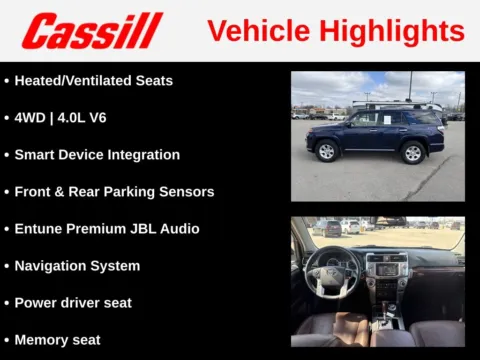 Cassill

Vehicle Highlights

• Heated/Ventilated Seats

• 4WD | 4.0L V6

• Smart Device Integration

• Front & Rear Parking Sensors

• Entune Premium JBL Audio

• Navigation System

• Power driver seat

• Memory seat